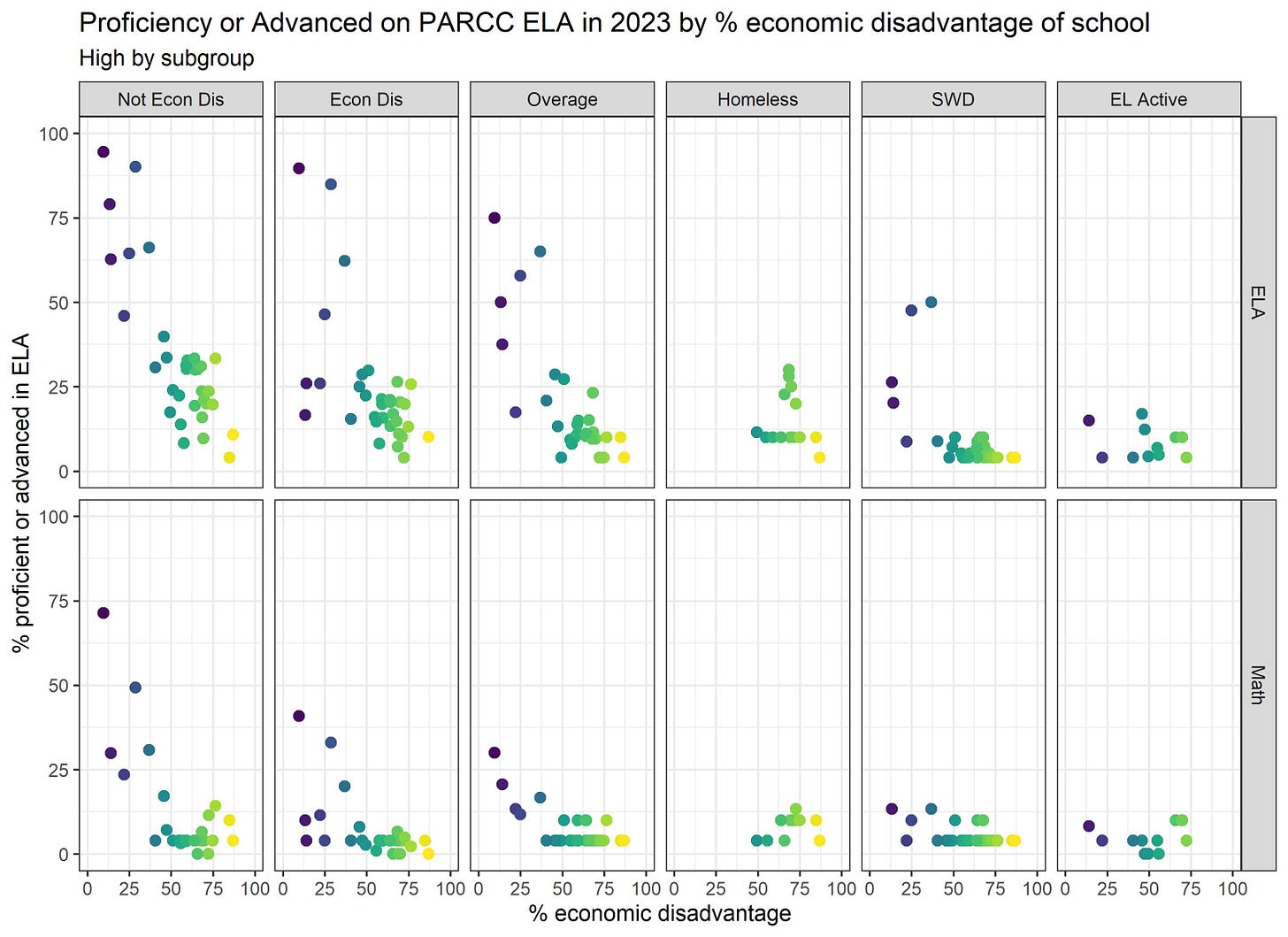 Proficiency or Advanced on PARCC ELA in 2023 by % economic disadvantage of school
High by subgroup

Not Econ Dis
Econ Dis
Overage
Homeless
SWD
EL Active

ELA
Math

% proficient or advanced in ELA

100
75
50
25
0
100
75
50
25
0

0 25 50 75 100 0 25 50 75 100 0 25 50 75 100 0 25 50 75 100 0 25 50 75 100 0 25 50 75 100

% economic disadvantage